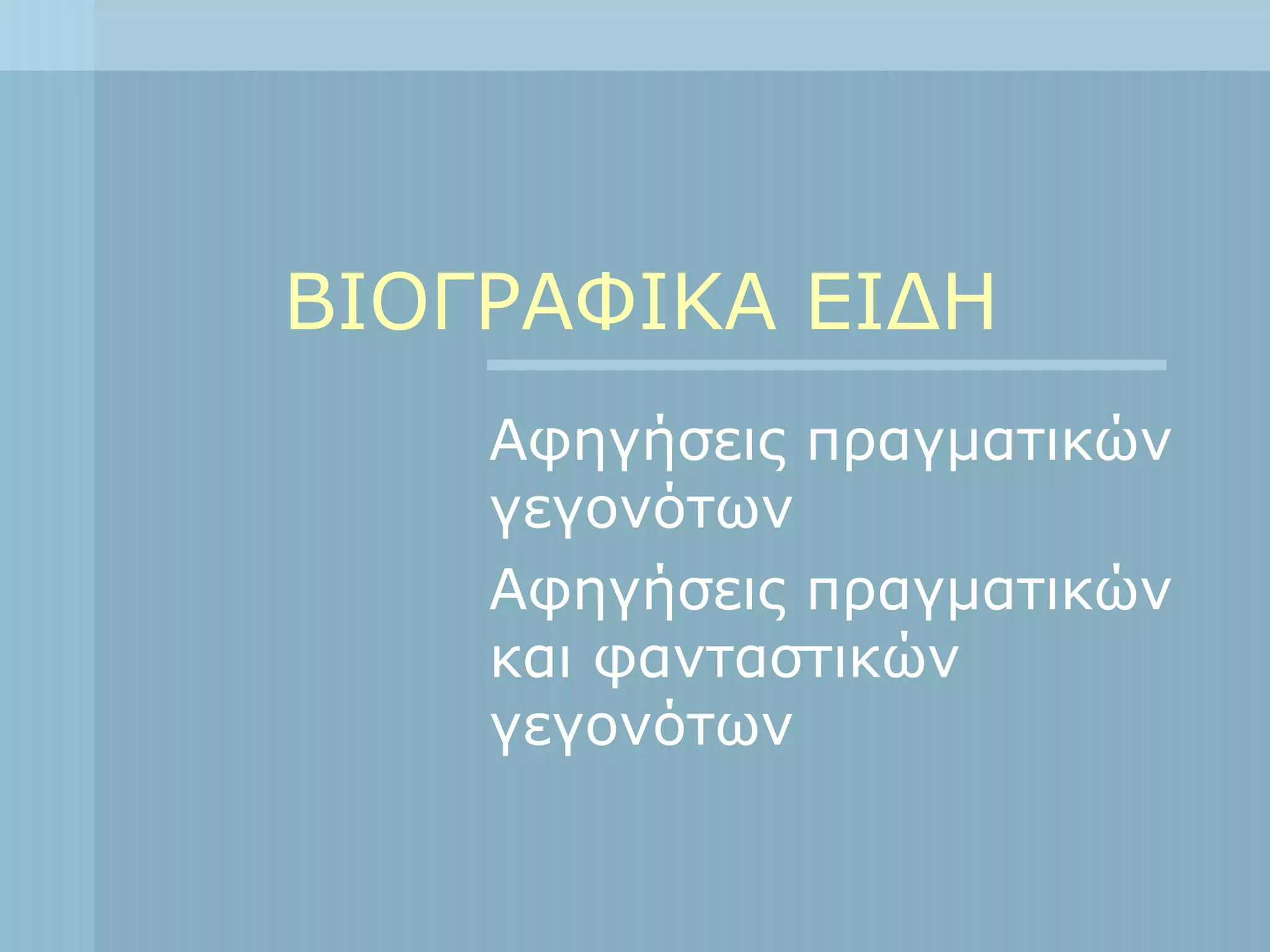 ΒΙΟΓΡΑΦΙΚΑ ΕΙΔΗ

Αφηγήσεις πραγματικών γεγονότων

Αφηγήσεις πραγματικών και φανταστικών γεγονότων